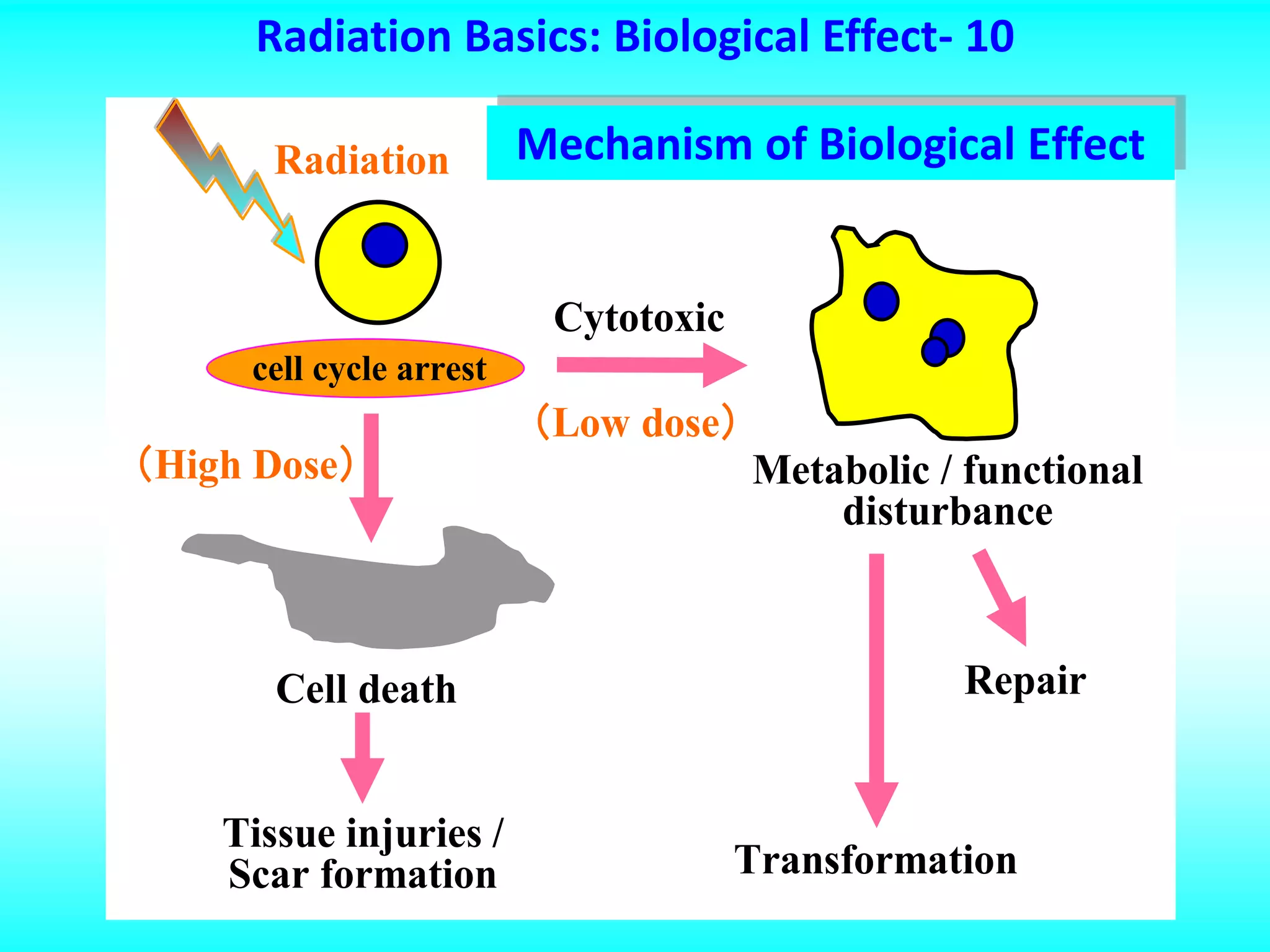 Radiation Basics: Biological Effect- 10

Mechanism of Biological Effect

Radiation

cell cycle arrest

Cytotoxic

（Low dose）

（High Dose）

Metabolic / functional disturbance

Cell death

Repair

Tissue injuries / Scar formation

Transformation